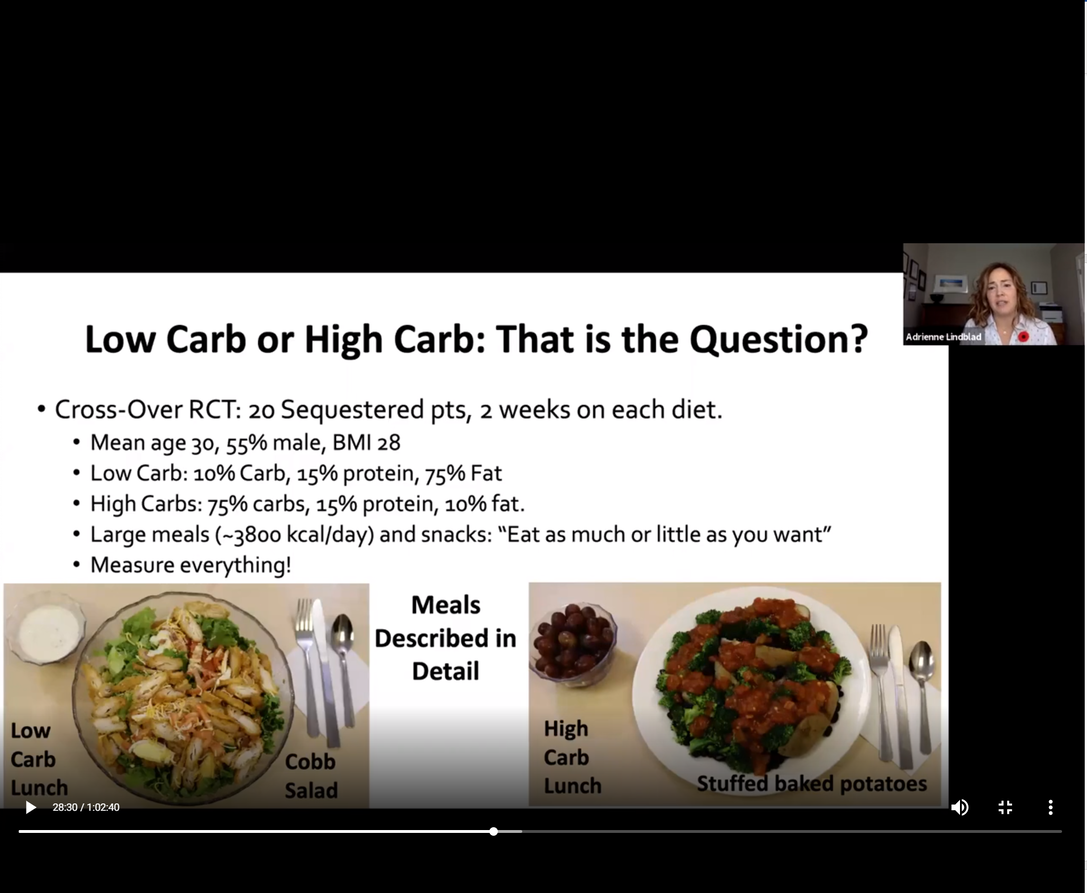 Adrienne Lindblad

Low Carb or High Carb: That is the Question?

• Cross-Over RCT: 20 Sequestered pts, 2 weeks on each diet.
• Mean age 30, 55% male, BMI 28
• Low Carb: 10% Carb, 15% protein, 75% Fat
• High Carbs: 75% carbs, 15% protein, 10% fat.
• Large meals (~3800 kcal/day) and snacks: "Eat as much or little as you want"
• Measure everything!

Low Carb Lunch

Cobb Salad

Meals Described in Detail

High Carb Lunch

Stuffed baked potatoes

28:30 / 1:02:40